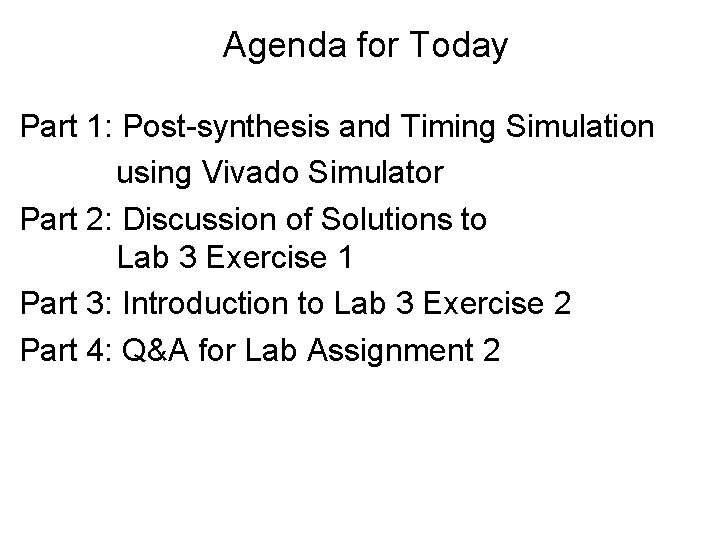 Agenda for Today

Part 1: Post-synthesis and Timing Simulation using Vivado Simulator

Part 2: Discussion of Solutions to Lab 3 Exercise 1

Part 3: Introduction to Lab 3 Exercise 2

Part 4: Q&A for Lab Assignment 2